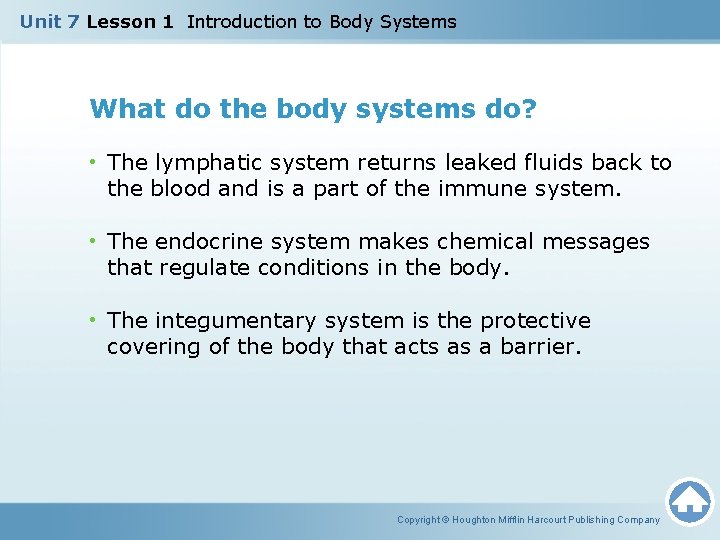 Unit 7 Lesson 1 Introduction to Body Systems

What do the body systems do?

• The lymphatic system returns leaked fluids back to the blood and is a part of the immune system.

• The endocrine system makes chemical messages that regulate conditions in the body.

• The integumentary system is the protective covering of the body that acts as a barrier.

Copyright © Houghton Mifflin Harcourt Publishing Company